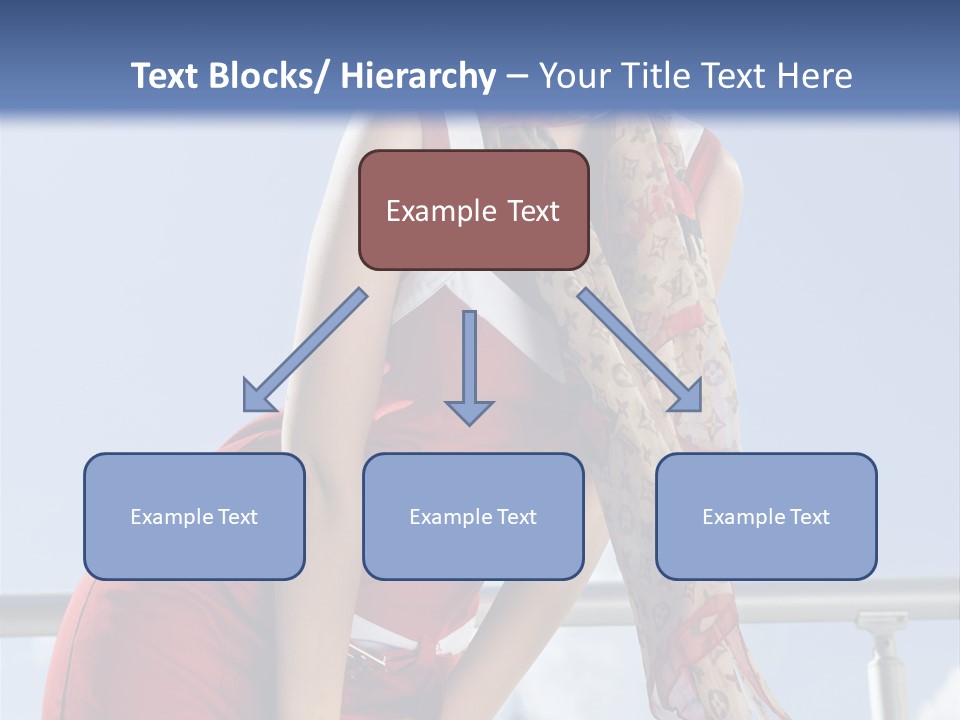 Text Blocks/ Hierarchy – Your Title Text Here

Example Text

Example Text

Example Text

Example Text